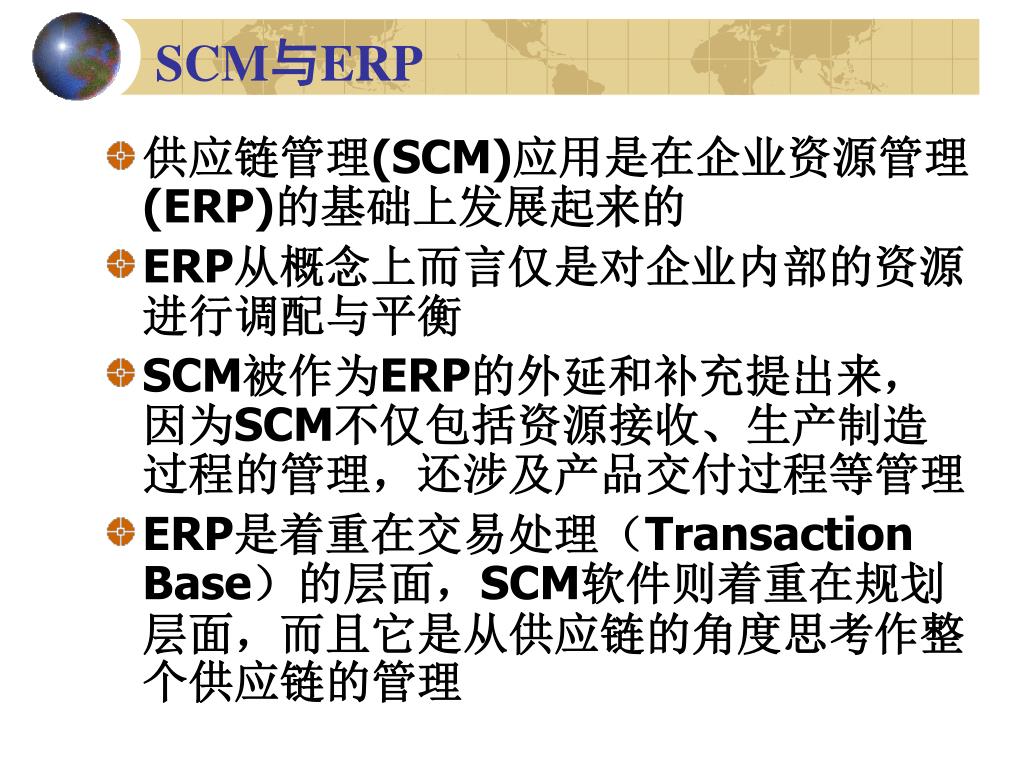 SCM与ERP

供应链管理(SCM)应用是在企业资源管理(ERP)的基础上发展起来的

ERP从概念上而言仅是对企业内部的资源进行调配与平衡

SCM被作为ERP的外延和补充提出来，因为SCM不仅包括资源接收、生产制造过程的管理，还涉及产品交付过程等管理

ERP是着重在交易处理（Transaction Base）的层面，SCM软件则着重在规划层面，而且它是从供应链的角度思考作整个供应链的管理